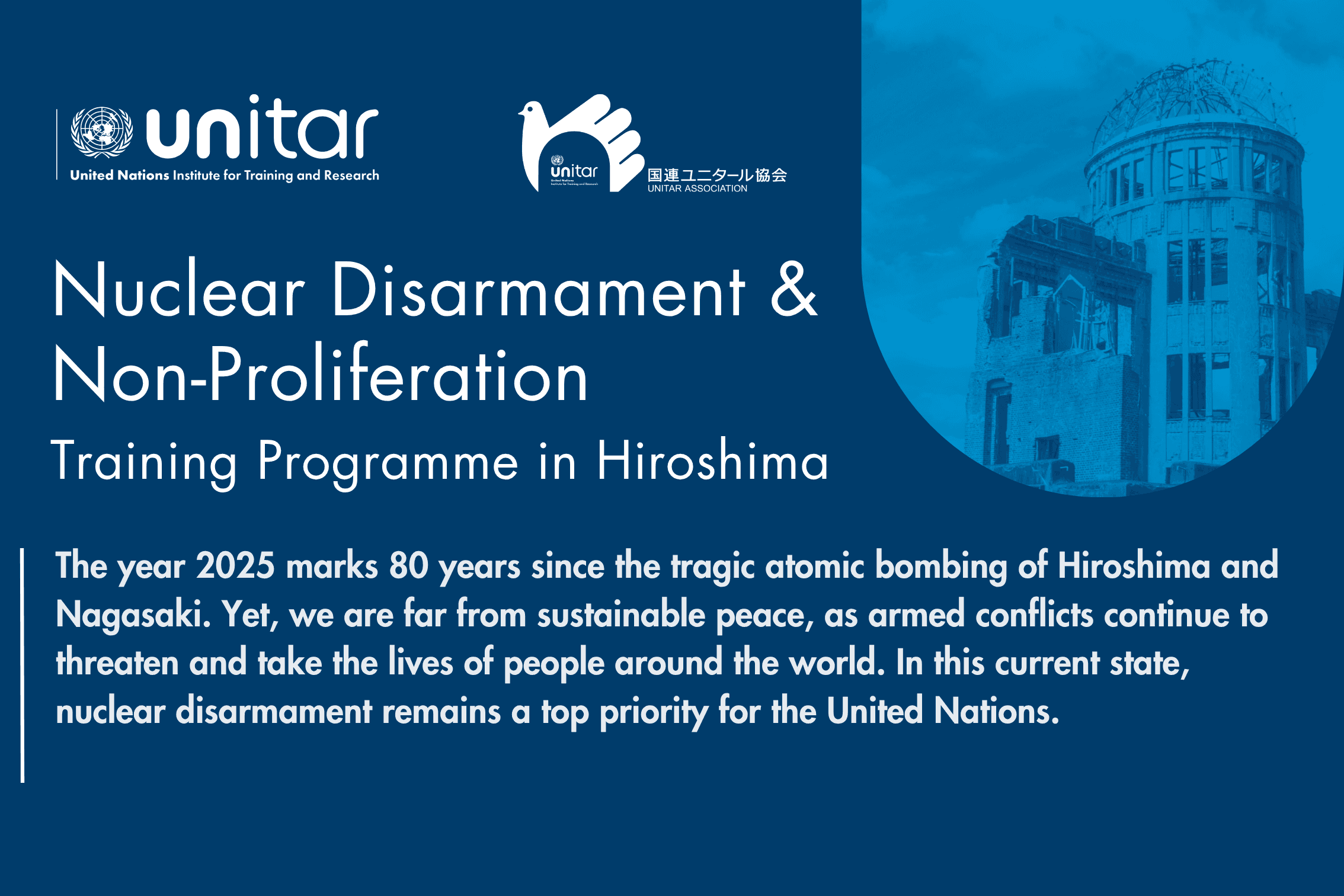 unitar
United Nations Institute for Training and Research

unitar
United Nations Institute for Training and Research
国連ユニタール協会
UNITAR ASSOCIATION

Nuclear Disarmament & Non-Proliferation
Training Programme in Hiroshima

The year 2025 marks 80 years since the tragic atomic bombing of Hiroshima and Nagasaki. Yet, we are far from sustainable peace, as armed conflicts continue to threaten and take the lives of people around the world. In this current state, nuclear disarmament remains a top priority for the United Nations.